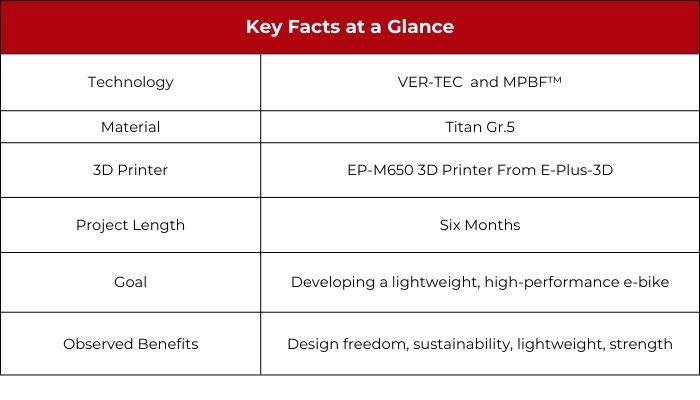 | Key Facts at a Glance | |
|---|---|
| Technology | VER-TEC and MPBF™ |
| Material | Titan Gr.5 |
| 3D Printer | EP-M650 3D Printer From E-Plus-3D |
| Project Length | Six Months |
| Goal | Developing a lightweight, high-performance e-bike |
| Observed Benefits | Design freedom, sustainability, lightweight, strength |